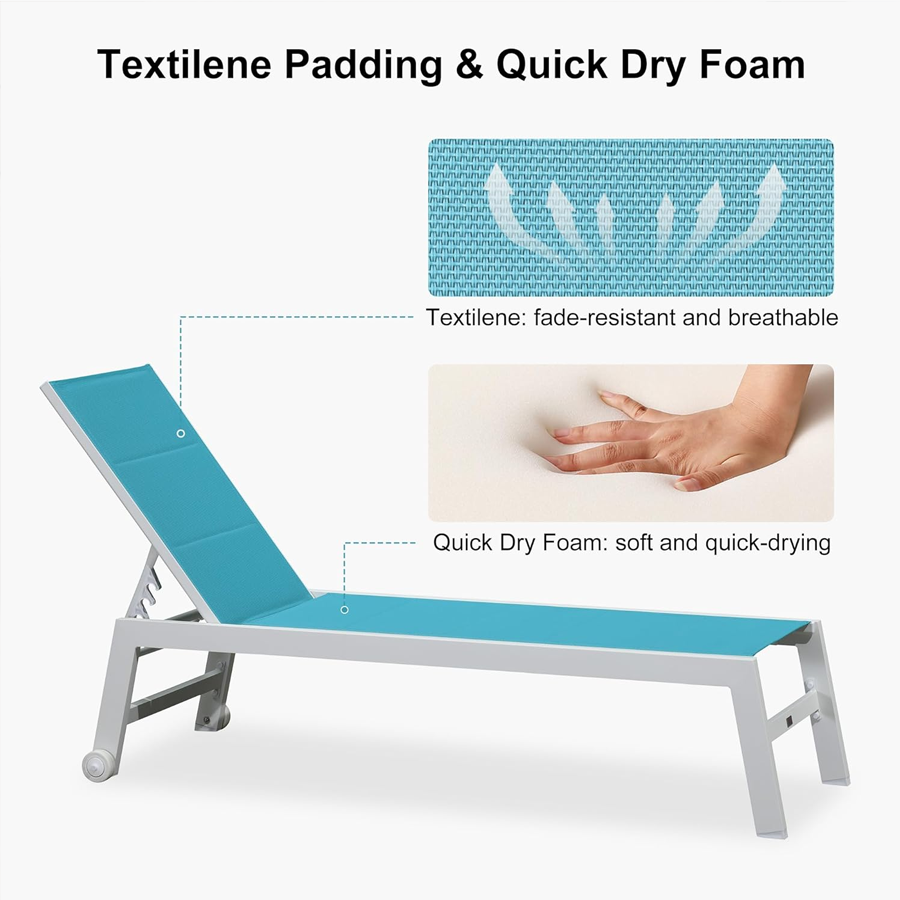 Textilene Padding & Quick Dry Foam

Textilene: fade-resistant and breathable

Quick Dry Foam: soft and quick-drying